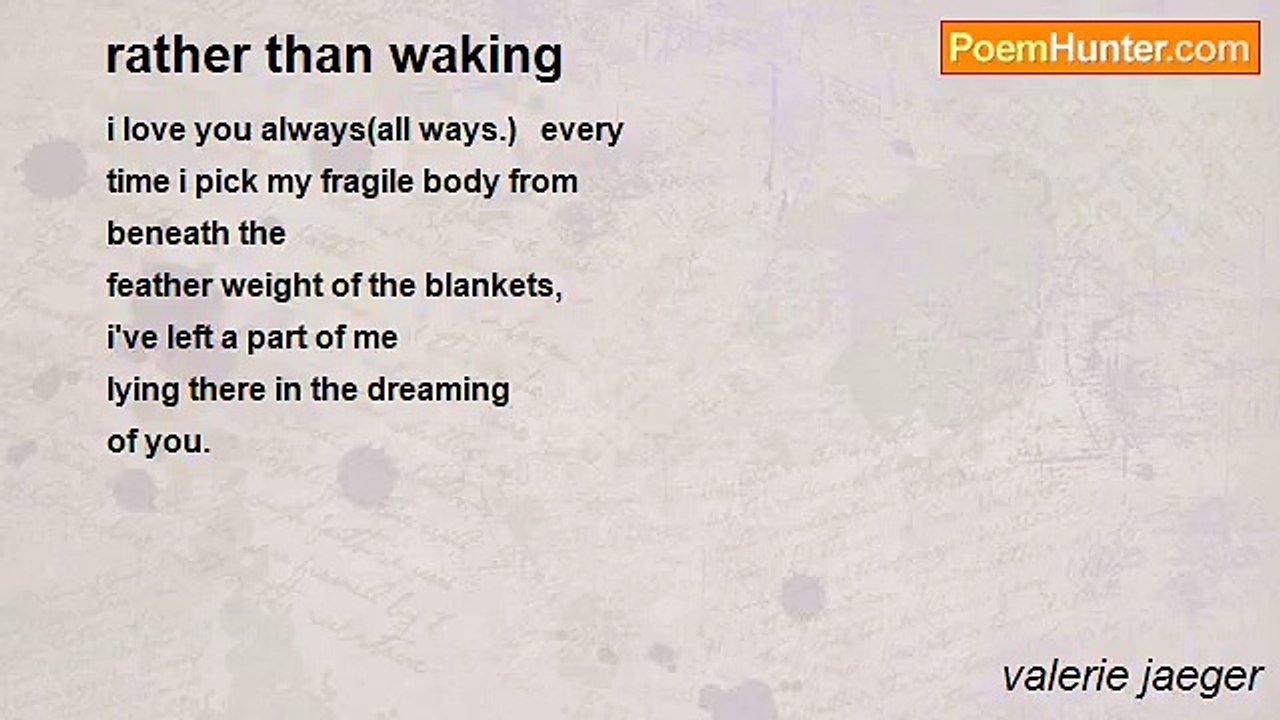 rather than waking

PoemHunter.com

i love you always(all ways.)   every
time i pick my fragile body from
beneath the
feather weight of the blankets,
i've left a part of me
lying there in the dreaming
of you.

valerie jaeger